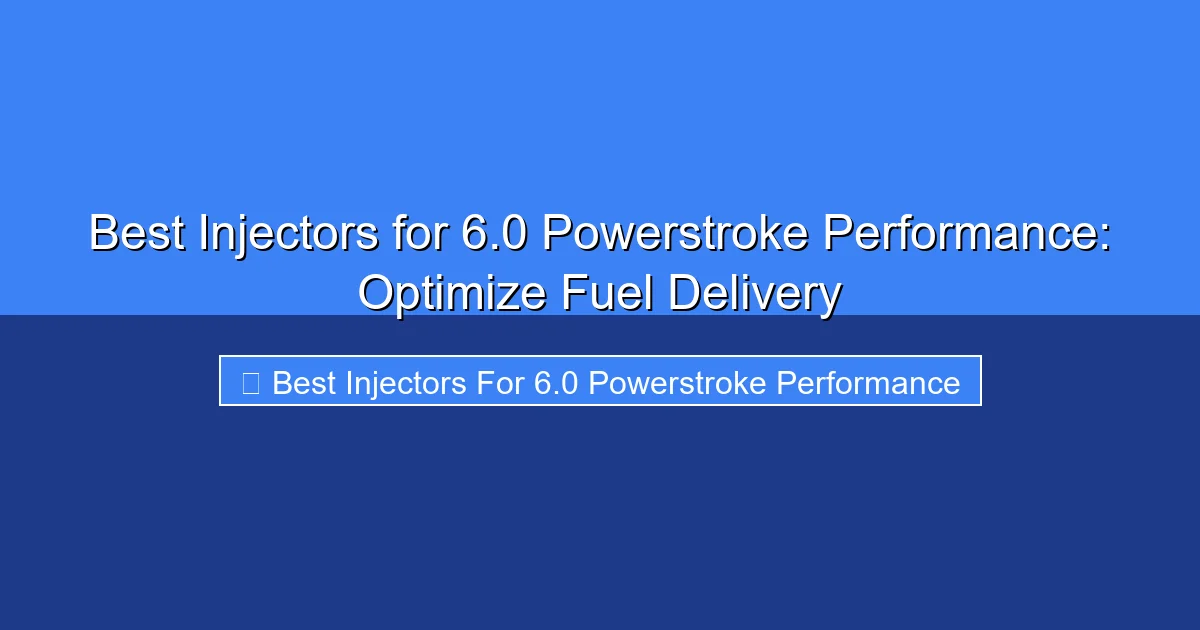 Best Injectors for 6.0 Powerstroke Performance: Optimize Fuel Delivery

Best Injectors For 6.0 Powerstroke Performance